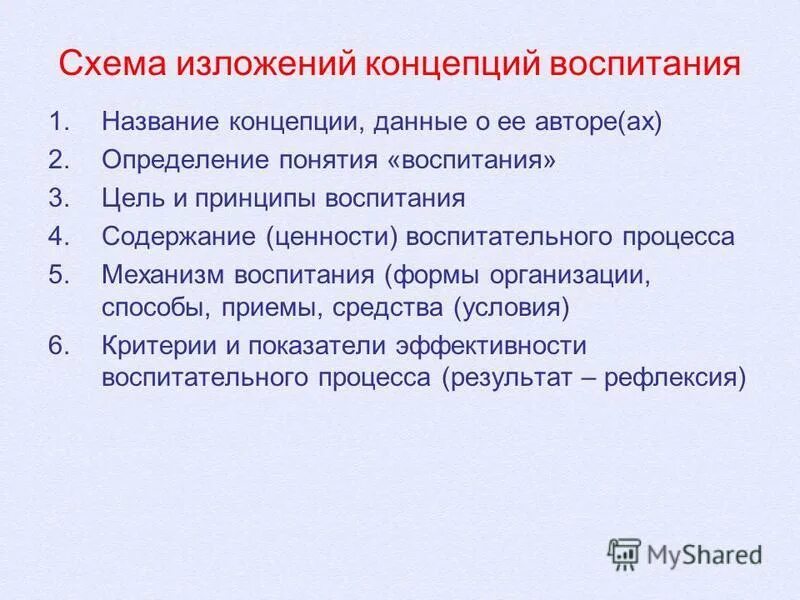 Схема изложений концепций воспитания

1. Название концепции, данные о ее авторе(ах)
2. Определение понятия «воспитания»
3. Цель и принципы воспитания
4. Содержание (ценности) воспитательного процесса
5. Механизм воспитания (формы организации, способы, приемы, средства (условия)
6. Критерии и показатели эффективности воспитательного процесса (результат – рефлексия)

MyShared